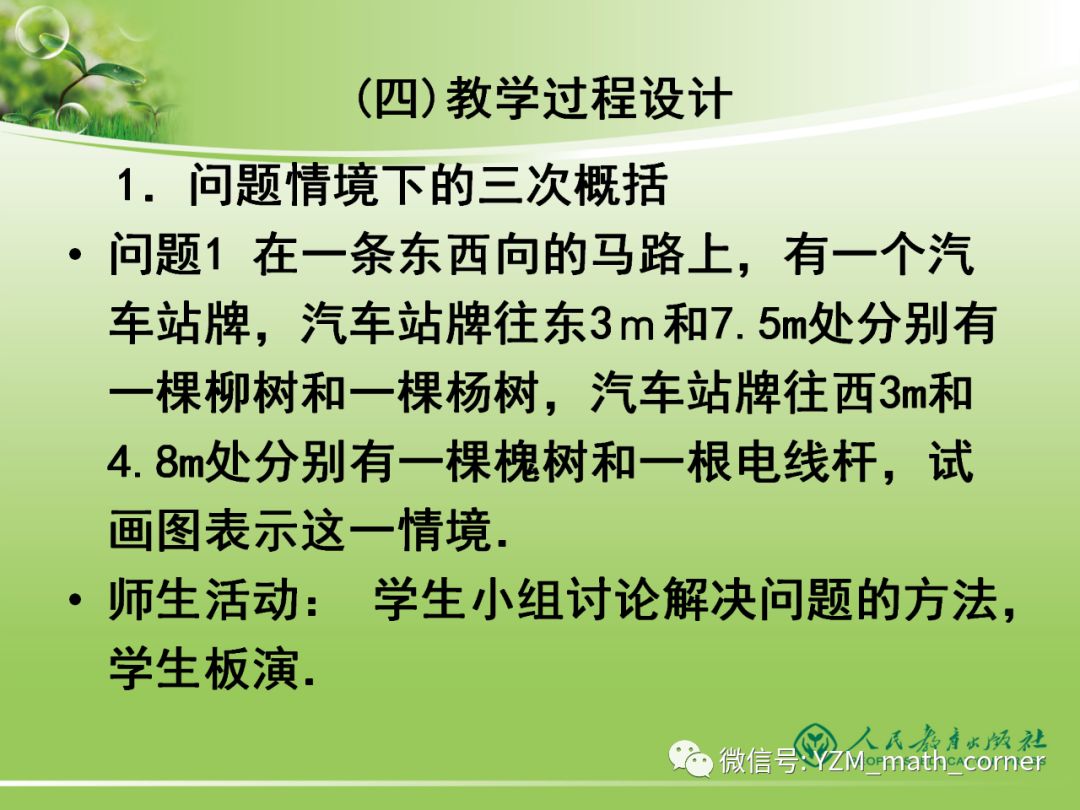 (四)教学过程设计

1. 问题情境下的三次概括

• 问题1 在一条东西向的马路上，有一个汽车站牌，汽车站牌往东3m和7.5m处分别有一棵柳树和一棵杨树，汽车站牌往西3m和4.8m处分别有一棵槐树和一根电线杆，试画图表示这一情境.

• 师生活动： 学生小组讨论解决问题的方法，学生板演.

人民教育出版社

微信号: YZM_math_corner